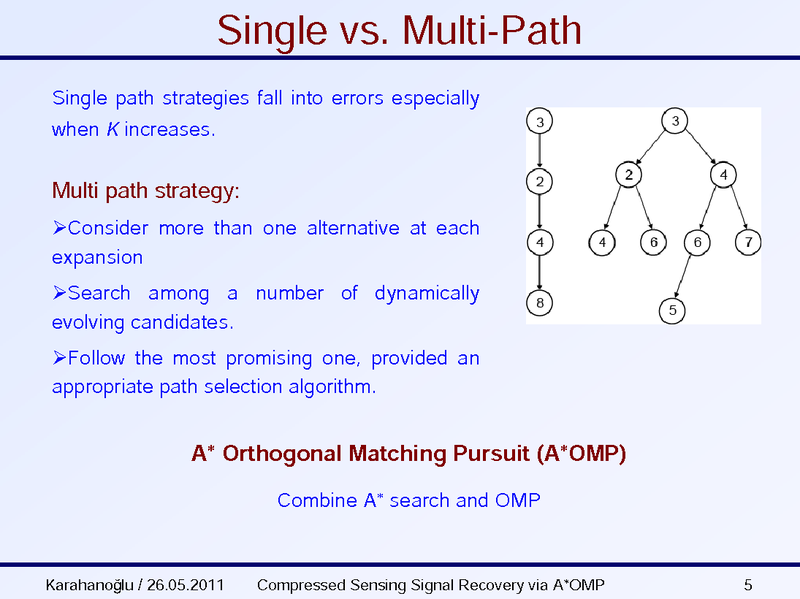 Single vs. Multi-Path

Single path strategies fall into errors especially when $K$ increases.

Multi path strategy:

➢Consider more than one alternative at each expansion

➢Search among a number of dynamically evolving candidates.

➢Follow the most promising one, provided an appropriate path selection algorithm.

3
2
4
8

3
2
4
4
6
6
7
5

A* Orthogonal Matching Pursuit (A*OMP)

Combine A* search and OMP

Karahanoğlu / 26.05.2011 Compressed Sensing Signal Recovery via A*OMP 5